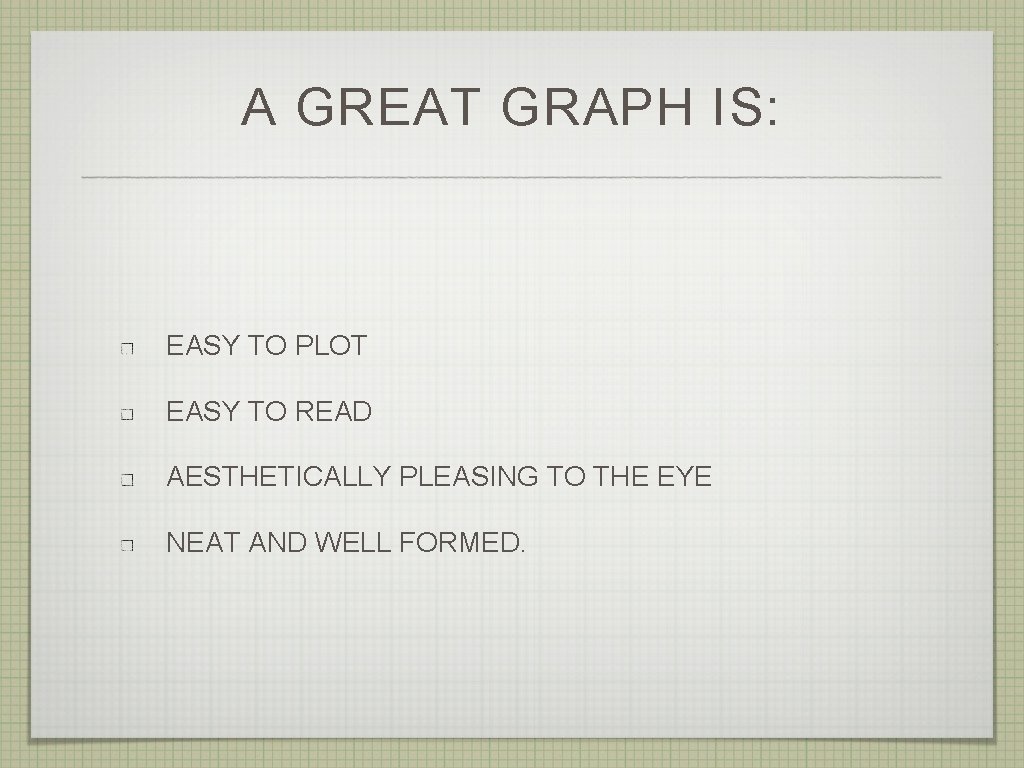 A GREAT GRAPH IS:

EASY TO PLOT

EASY TO READ

AESTHETICALLY PLEASING TO THE EYE

NEAT AND WELL FORMED.